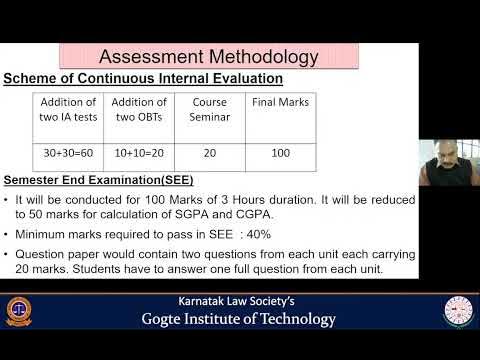 Assessment Methodology

Scheme of Continuous Internal Evaluation

| Addition of two IA tests | Addition of two OBTs | Course Seminar | Final Marks |
|---|---|---|---|
| 30+30=60 | 10+10=20 | 20 | 100 |

Semester End Examination(SEE)

• It will be conducted for 100 Marks of 3 Hours duration. It will be reduced to 50 marks for calculation of SGPA and CGPA.

• Minimum marks required to pass in SEE : 40%

• Question paper would contain two questions from each unit each carrying 20 marks. Students have to answer one full question from each unit.

Karnatak Law Society's
Gogte Institute of Technology